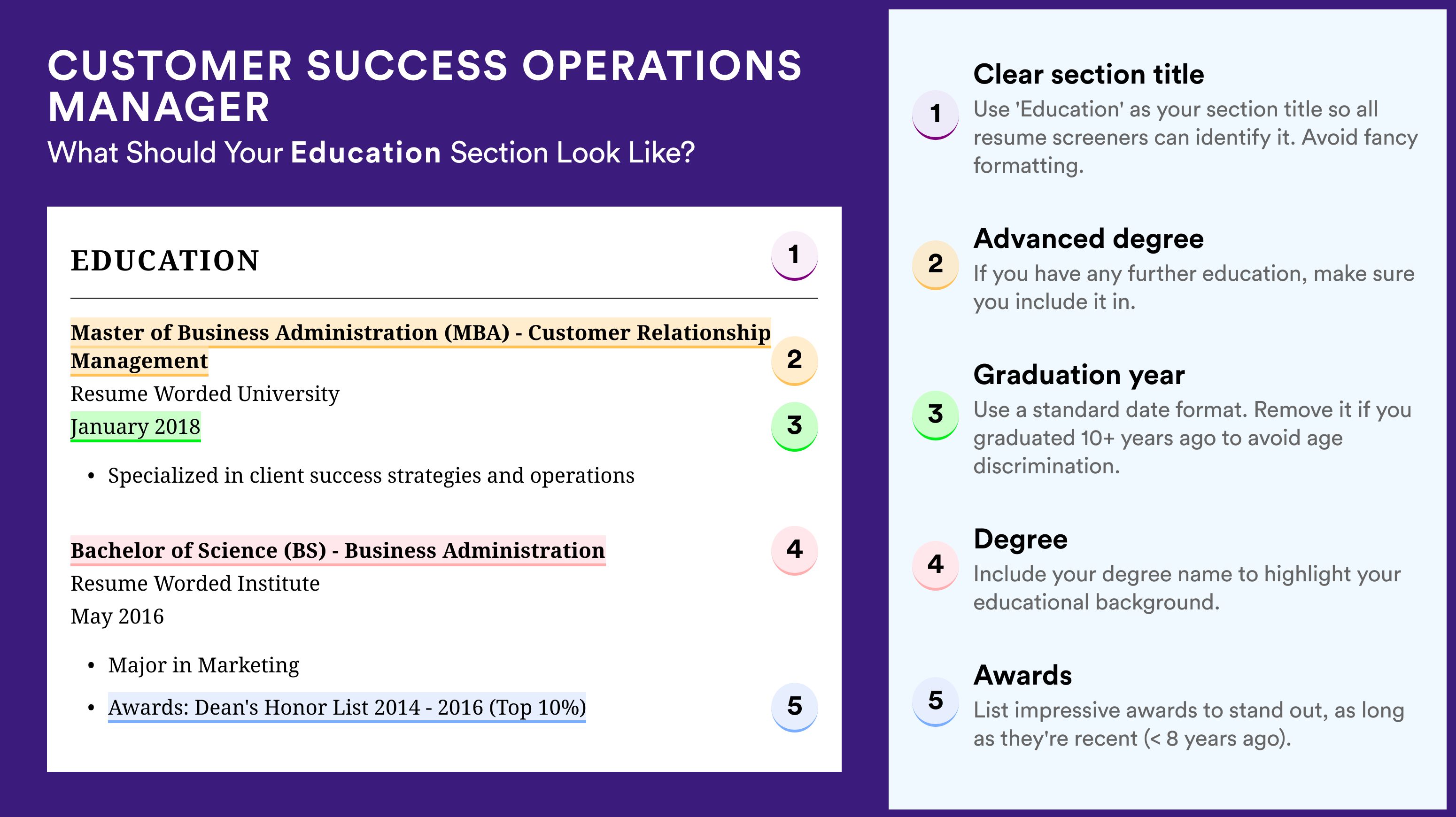 CUSTOMER SUCCESS OPERATIONS MANAGER

What Should Your Education Section Look Like?

EDUCATION

1

Master of Business Administration (MBA) - Customer Relationship Management

2

Resume Worded University

January 2018

3

• Specialized in client success strategies and operations

Bachelor of Science (BS) - Business Administration

4

Resume Worded Institute

May 2016

• Major in Marketing

• Awards: Dean's Honor List 2014 - 2016 (Top 10%)

5

1

Clear section title

Use 'Education' as your section title so all resume screeners can identify it. Avoid fancy formatting.

2

Advanced degree

If you have any further education, make sure you include it in.

3

Graduation year

Use a standard date format. Remove it if you graduated 10+ years ago to avoid age discrimination.

4

Degree

Include your degree name to highlight your educational background.

5

Awards

List impressive awards to stand out, as long as they're recent (< 8 years ago).